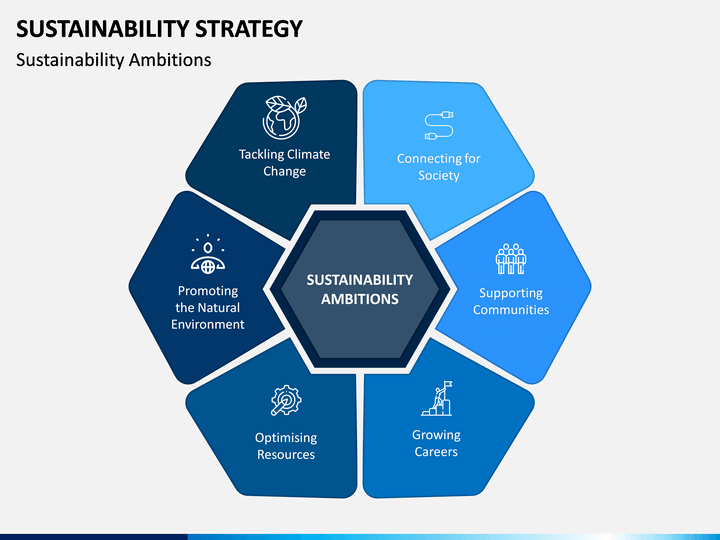 SUSTAINABILITY STRATEGY

Sustainability Ambitions

Tackling Climate Change

Connecting for Society

Promoting the Natural Environment

SUSTAINABILITY AMBITIONS

Supporting Communities

Optimising Resources

Growing Careers